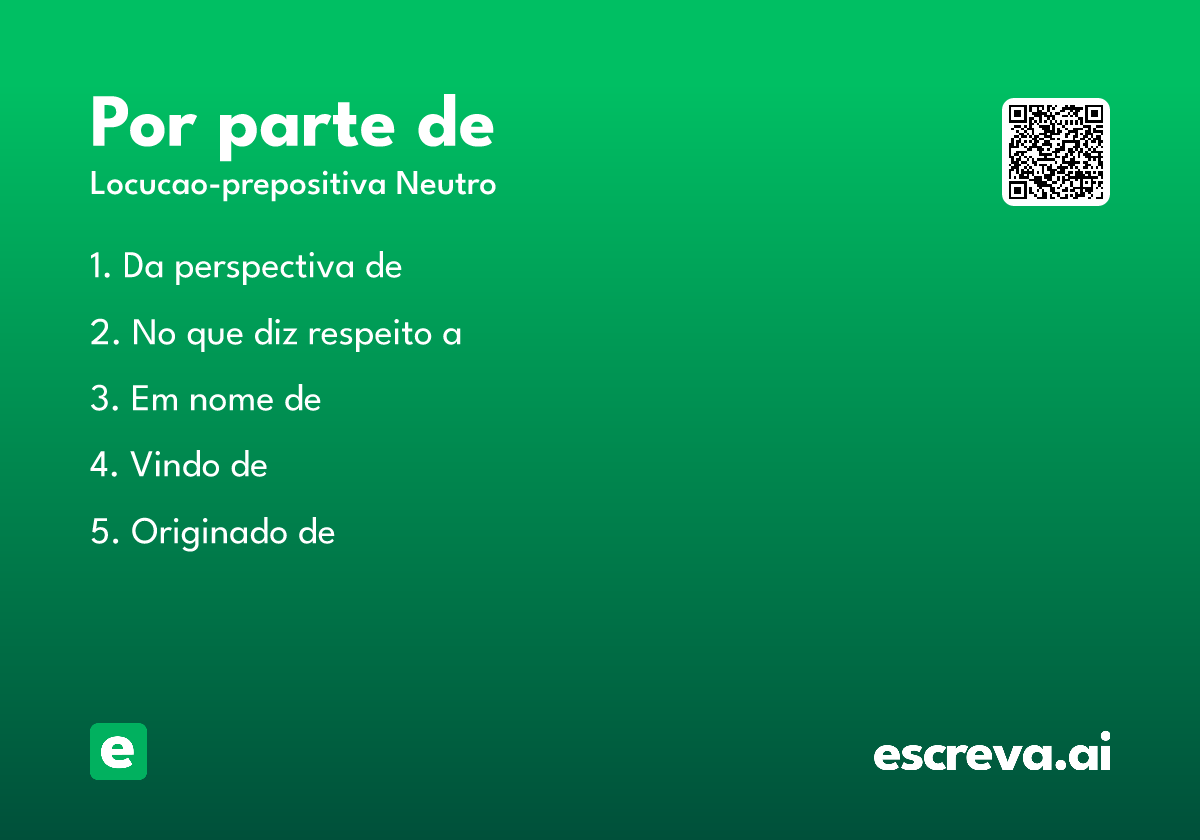 Por parte de

Locucao-prepositiva Neutro

1. Da perspectiva de

2. No que diz respeito a

3. Em nome de

4. Vindo de

5. Originado de

e

escreva.ai